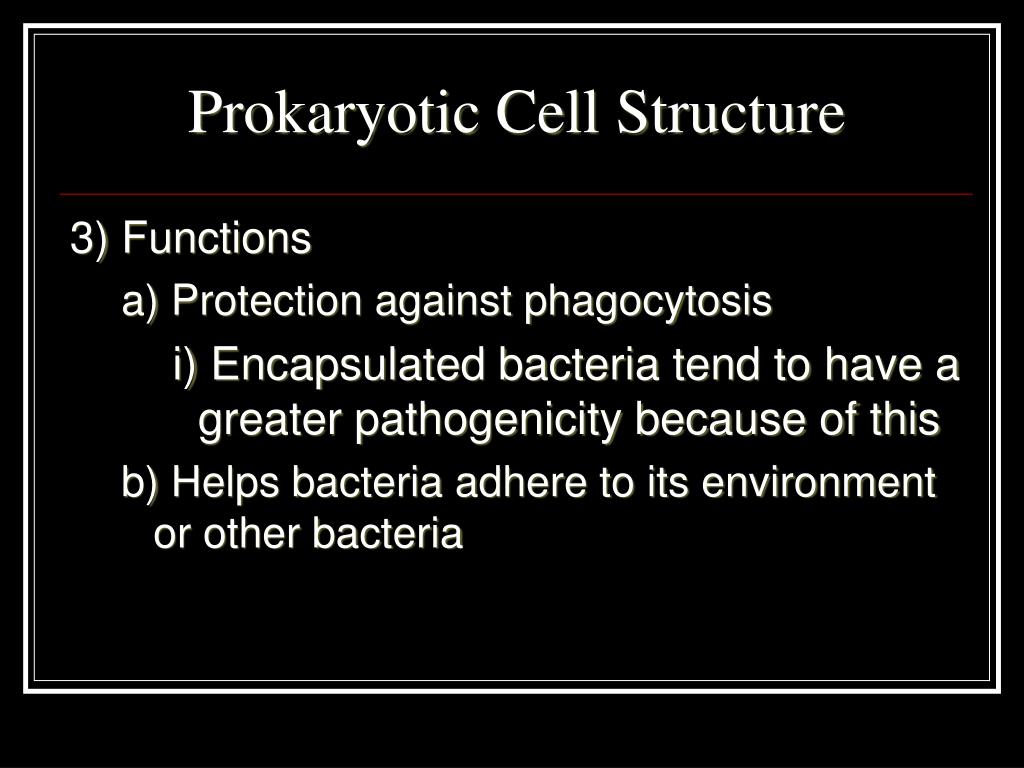 Prokaryotic Cell Structure

3) Functions

a) Protection against phagocytosis

i) Encapsulated bacteria tend to have a greater pathogenicity because of this

b) Helps bacteria adhere to its environment or other bacteria